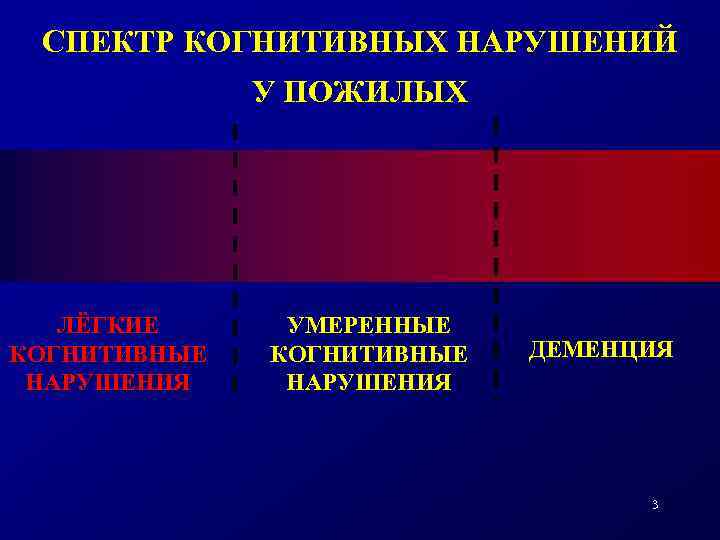 СПЕКТР КОГНИТИВНЫХ НАРУШЕНИЙ У ПОЖИЛЫХ

ЛЁГКИЕ КОГНИТИВНЫЕ НАРУШЕНИЯ

УМЕРЕННЫЕ КОГНИТИВНЫЕ НАРУШЕНИЯ

ДЕМЕНЦИЯ

3